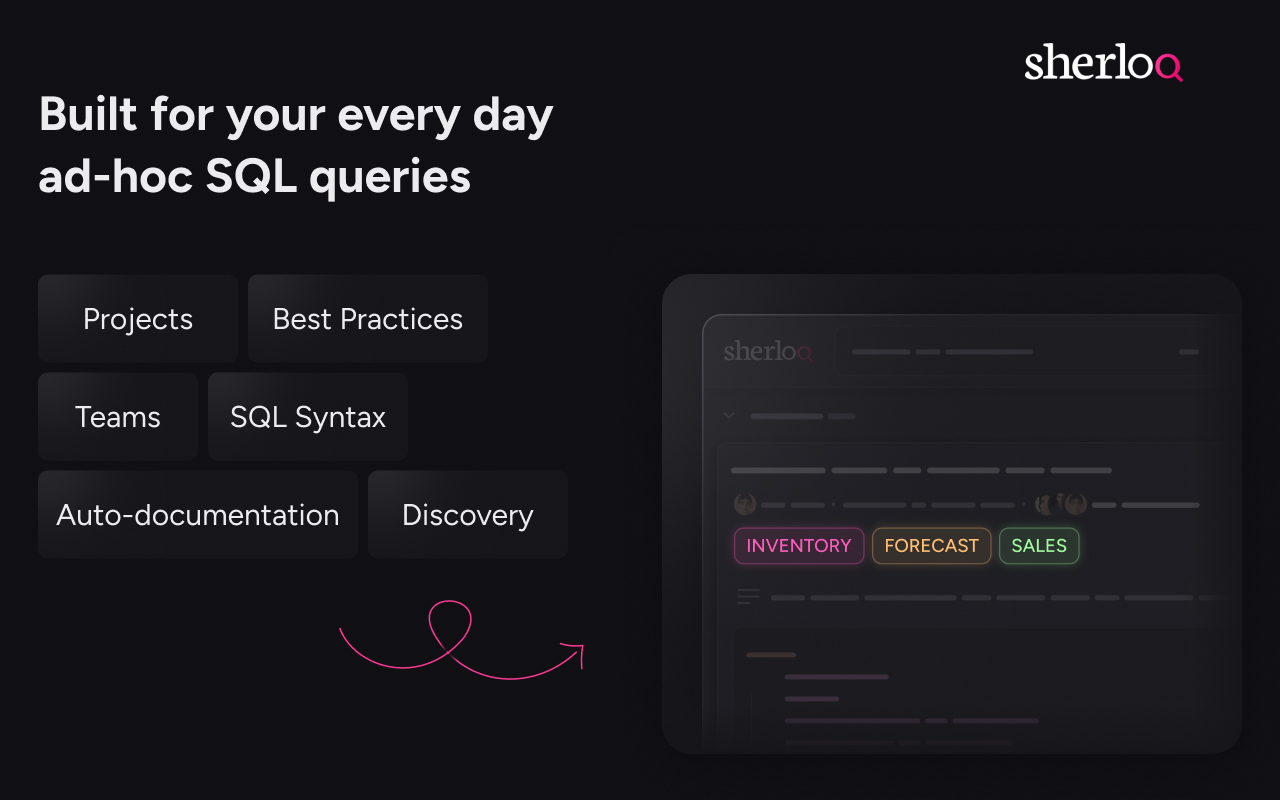 sherloq

Built for your every day ad-hoc SQL queries

Projects

Best Practices

Teams

SQL Syntax

Auto-documentation

Discovery

sherloq

INVENTORY

FORECAST

SALES